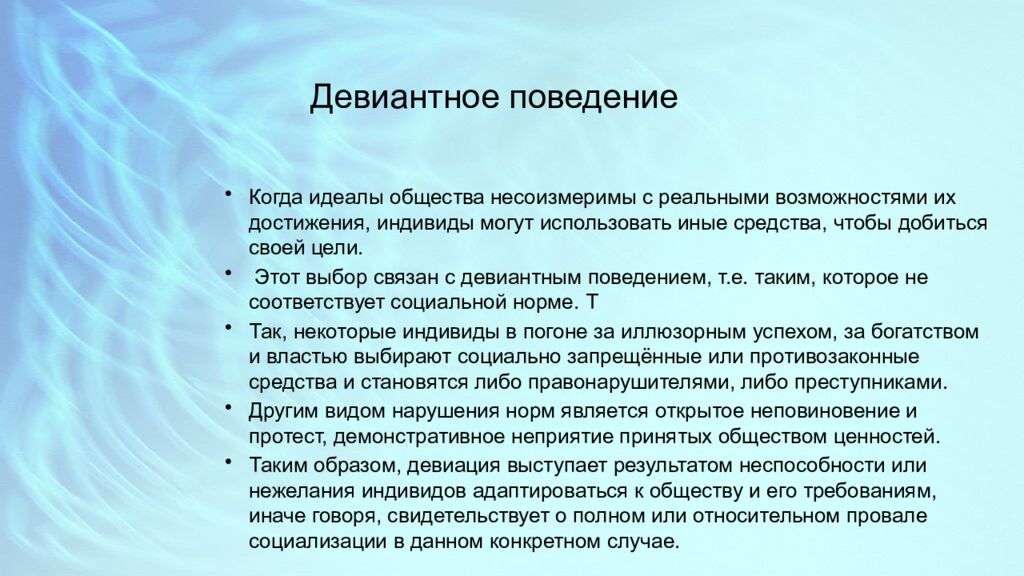 Девиантное поведение

• Когда идеалы общества несоизмеримы с реальными возможностями их достижения, индивиды могут использовать иные средства, чтобы добиться своей цели.

• Этот выбор связан с девиантным поведением, т.е. таким, которое не соответствует социальной норме. Т

• Так, некоторые индивиды в погоне за иллюзорным успехом, за богатством и властью выбирают социально запрещённые или противозаконные средства и становятся либо правонарушителями, либо преступниками.

• Другим видом нарушения норм является открытое неповиновение и протест, демонстративное неприятие принятых обществом ценностей.

• Таким образом, девиация выступает результатом неспособности или нежелания индивидов адаптироваться к обществу и его требованиям, иначе говоря, свидетельствует о полном или относительном провале социализации в данном конкретном случае.